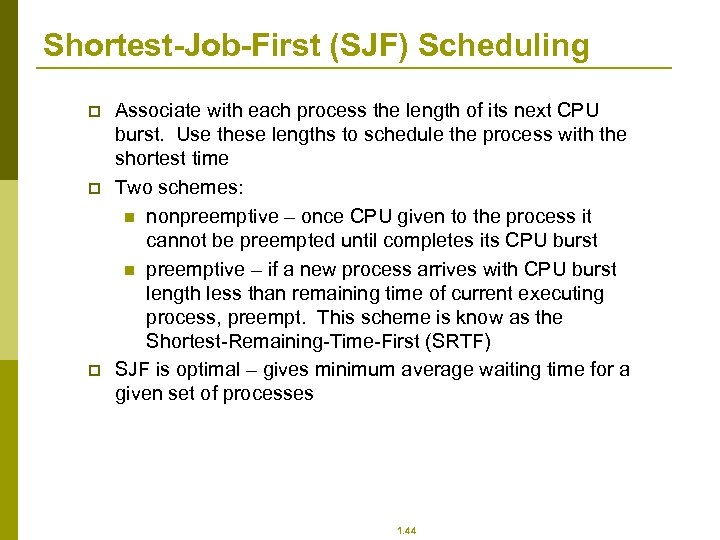 Shortest-Job-First (SJF) Scheduling

Associate with each process the length of its next CPU burst. Use these lengths to schedule the process with the shortest time

Two schemes:

nonpreemptive – once CPU given to the process it cannot be preempted until completes its CPU burst

preemptive – if a new process arrives with CPU burst length less than remaining time of current executing process, preempt. This scheme is know as the Shortest-Remaining-Time-First (SRTF)

SJF is optimal – gives minimum average waiting time for a given set of processes

1.44